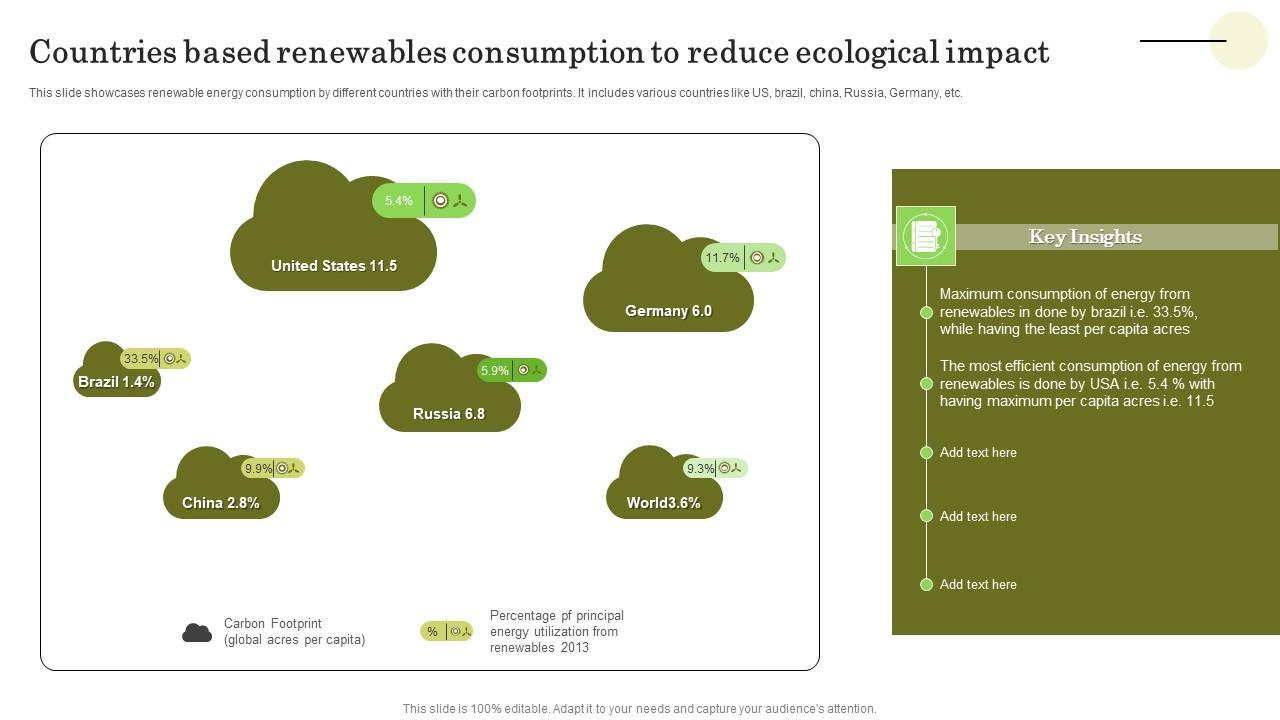 Countries based renewables consumption to reduce ecological impact

This slide showcases renewable energy consumption by different countries with their carbon footprints. It includes various countries like US, brazil, china, Russia, Germany, etc.

5.4%

United States 11.5

11.7%

Germany 6.0

33.5%

Brazil 1.4%

5.9%

Russia 6.8

9.9%

China 2.8%

9.3%

World3.6%

Carbon Footprint (global acres per capita)

%

Percentage pf principal energy utilization from renewables 2013

Key Insights

Maximum consumption of energy from renewables in done by brazil i.e. 33.5%, while having the least per capita acres

The most efficient consumption of energy from renewables is done by USA i.e. 5.4 % with having maximum per capita acres i.e. 11.5

Add text here

Add text here

Add text here

This slide is 100% editable. Adapt it to your needs and capture your audience's attention.